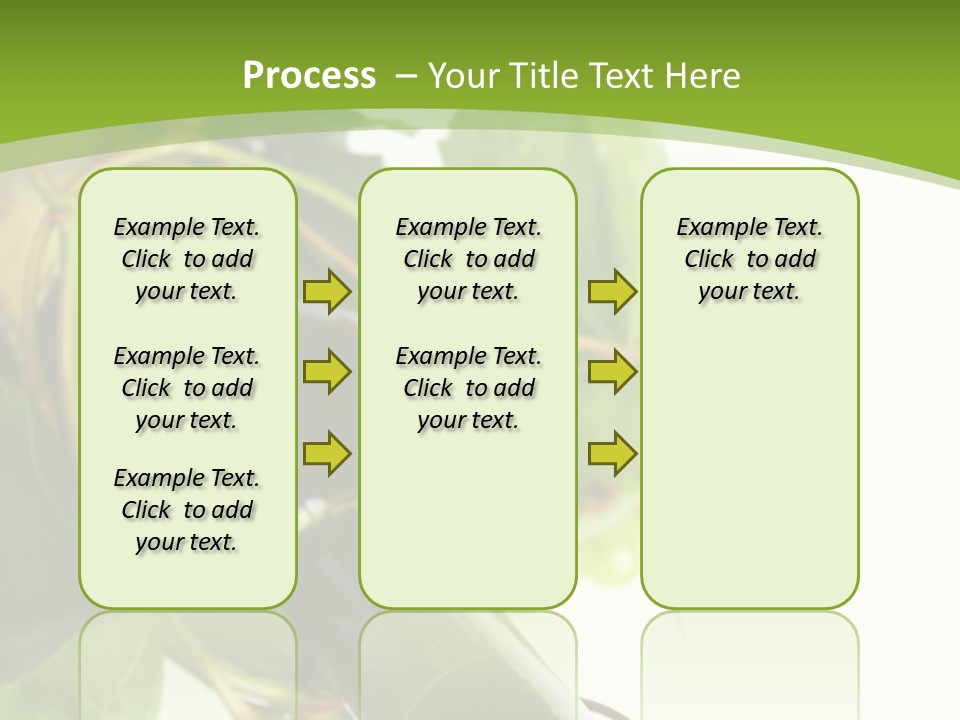 Process – Your Title Text Here

Example Text. Click to add your text.

Example Text. Click to add your text.

Example Text. Click to add your text.

Example Text. Click to add your text.

Example Text. Click to add your text.

Example Text. Click to add your text.